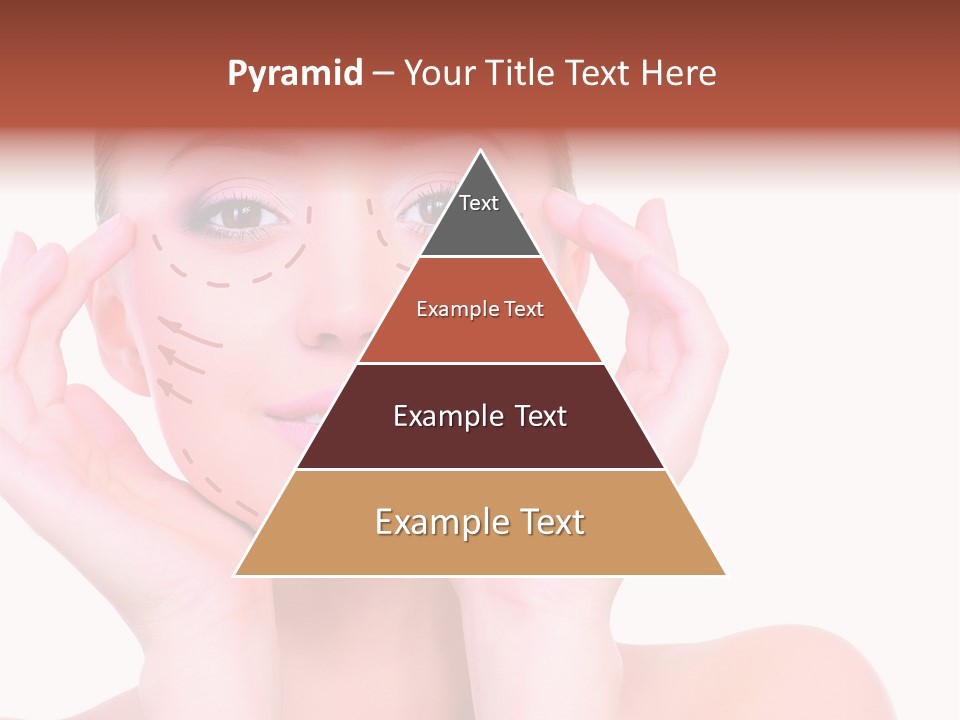 Pyramid – Your Title Text Here

Text

Example Text

Example Text

Example Text